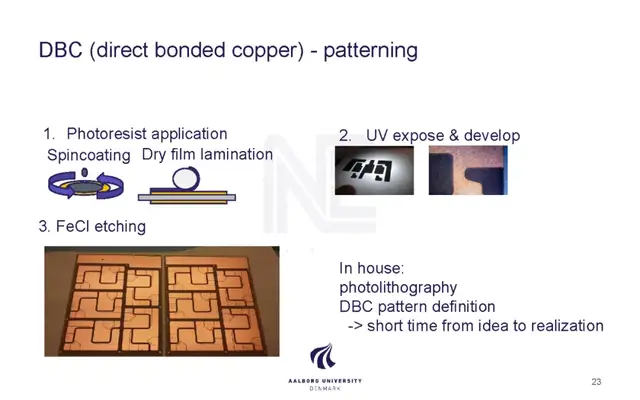 DBC (direct bonded copper) - patterning

1. Photoresist application

Spincoating Dry film lamination

2. UV expose & develop

3. FeCl etching

In house:
photolithography
DBC pattern definition
-> short time from idea to realization

AALBORG UNIVERSITY
DENMARK

23